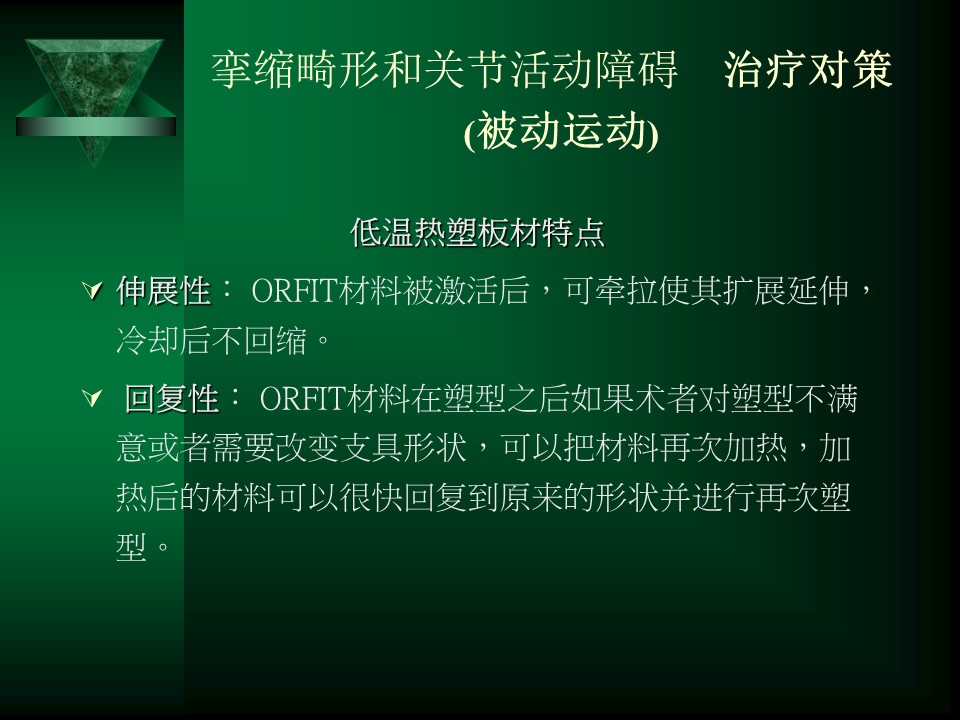 挛缩畸形和关节活动障碍　治疗对策
(被动运动)

低温热塑板材特点

伸展性： ORFIT材料被激活后，可牵拉使其扩展延伸，冷却后不回缩。

回复性： ORFIT材料在塑型之后如果术者对塑型不满意或者需要改变支具形状，可以把材料再次加热，加热后的材料可以很快回复到原来的形状并进行再次塑型。